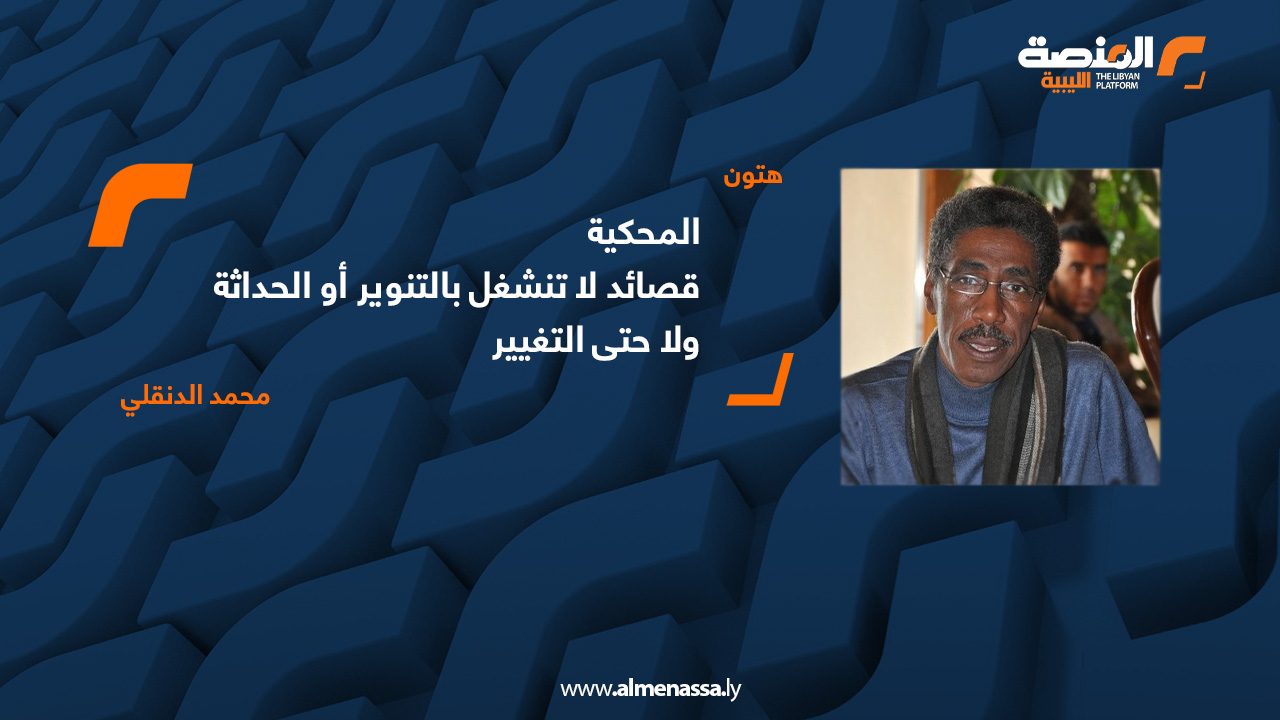 المنصة الليبية
THE LIBYAN PLATFORM

هتون

المحكية
قصائد لا تنشغل بالتنوير أو الحداثة
ولا حتى التغيير

محمد الدنقلي

www.almenassa.ly